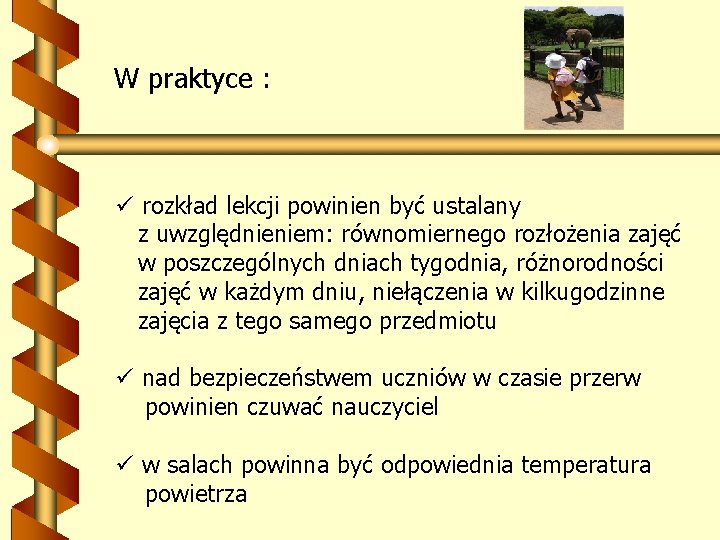 W praktyce :

✓ rozkład lekcji powinien być ustalany z uwzględnieniem: równomiernego rozłożenia zajęć w poszczególnych dniach tygodnia, różnorodności zajęć w każdym dniu, niełączenia w kilkugodzinne zajęcia z tego samego przedmiotu

✓ nad bezpieczeństwem uczniów w czasie przerw powinien czuwać nauczyciel

✓ w salach powinna być odpowiednia temperatura powietrza